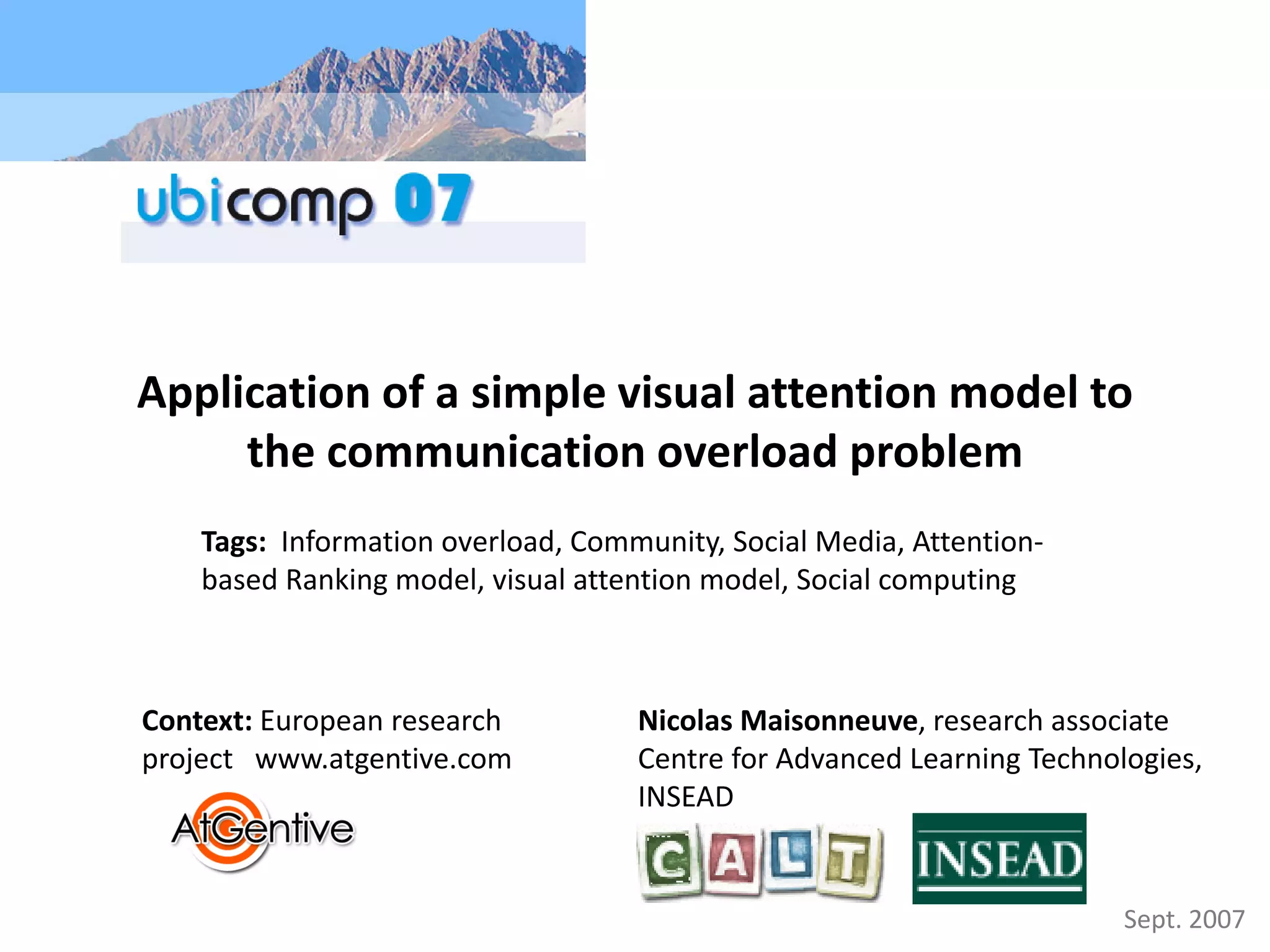 ubicomp 07

Application of a simple visual attention model to the communication overload problem

Tags: Information overload, Community, Social Media, Attention-based Ranking model, visual attention model, Social computing

Context: European research project www.atgentive.com

AtGentive

Nicolas Maisonneuve, research associate Centre for Advanced Learning Technologies, INSEAD

CALT

INSEAD

Sept. 2007